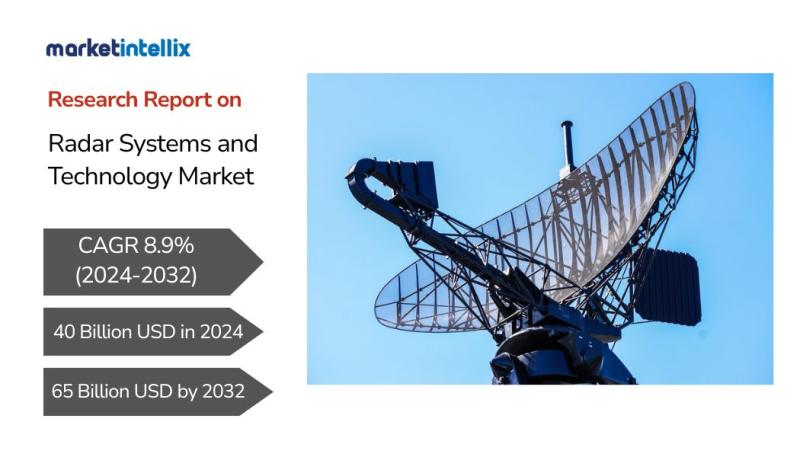 marketintellix

Research Report on

Radar Systems and Technology Market

CAGR 8.9% (2024-2032)

40 Billion USD in 2024

65 Billion USD by 2032